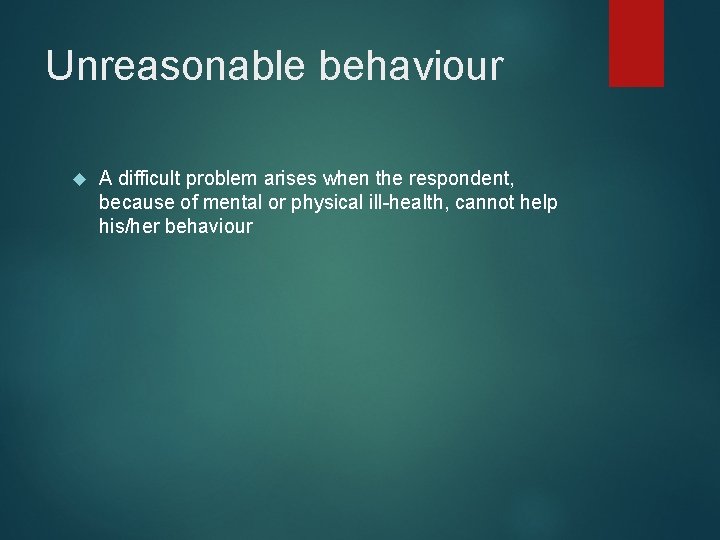 Unreasonable behaviour

A difficult problem arises when the respondent, because of mental or physical ill-health, cannot help his/her behaviour